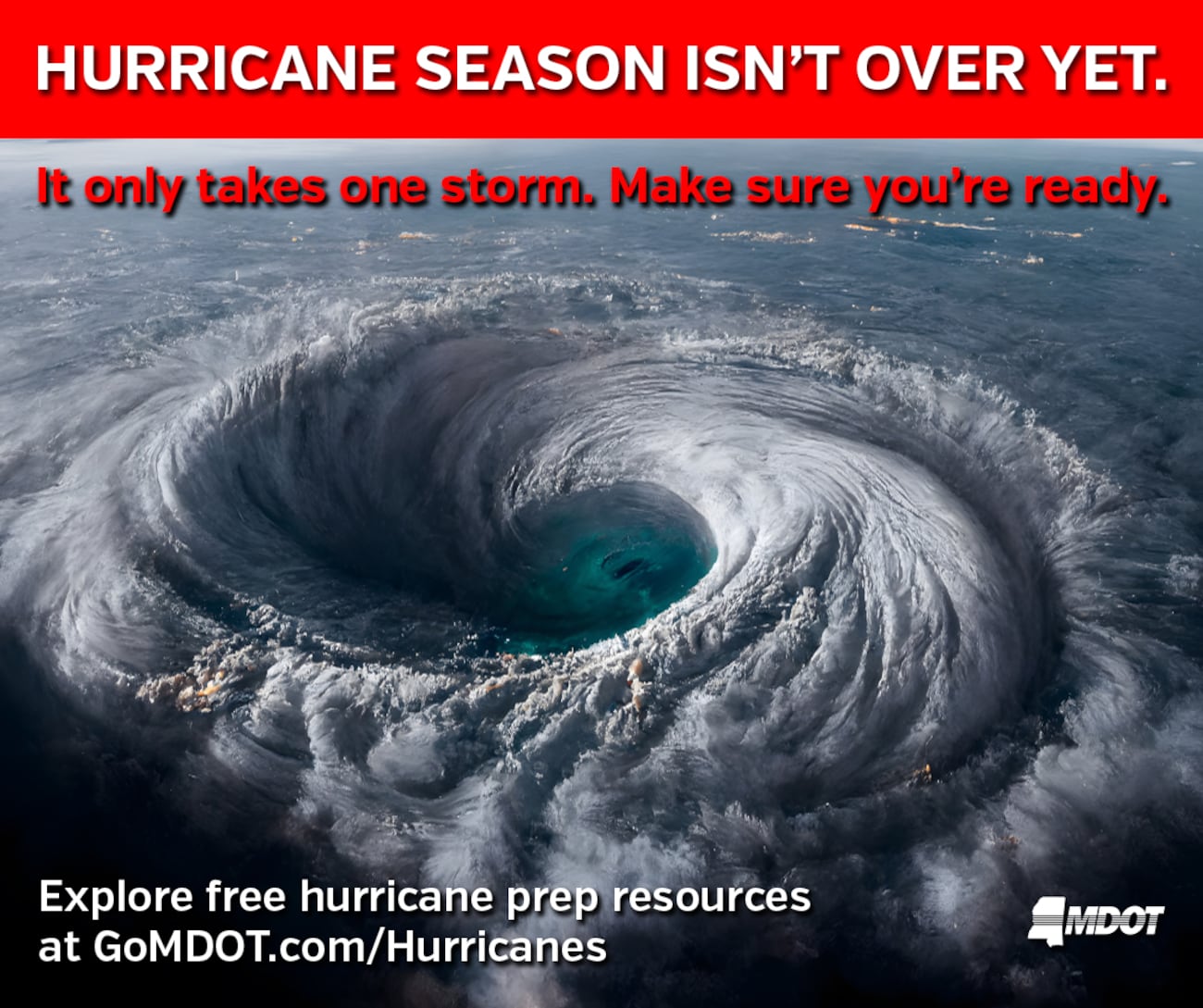 HURRICANE SEASON ISN'T OVER YET.

It only takes one storm. Make sure you're ready.

Explore free hurricane prep resources at GoMDOT.com/Hurricanes

MDOT